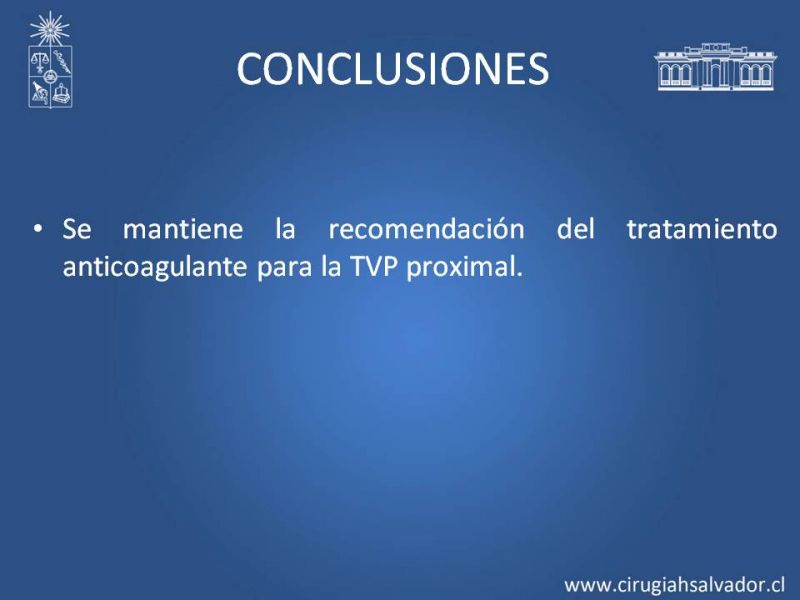 CONCLUSIONES

• Se mantiene la recomendación del tratamiento anticoagulante para la TVP proximal.

www.cirugiahsalvador.cl